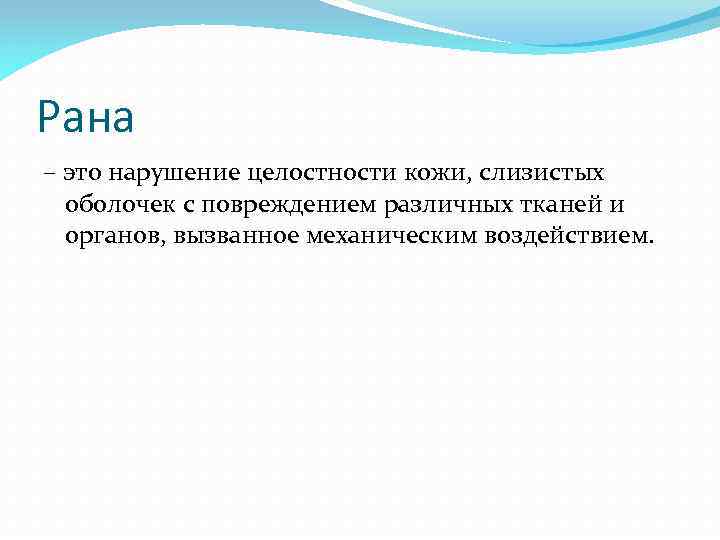 Рана

– это нарушение целостности кожи, слизистых оболочек с повреждением различных тканей и органов, вызванное механическим воздействием.